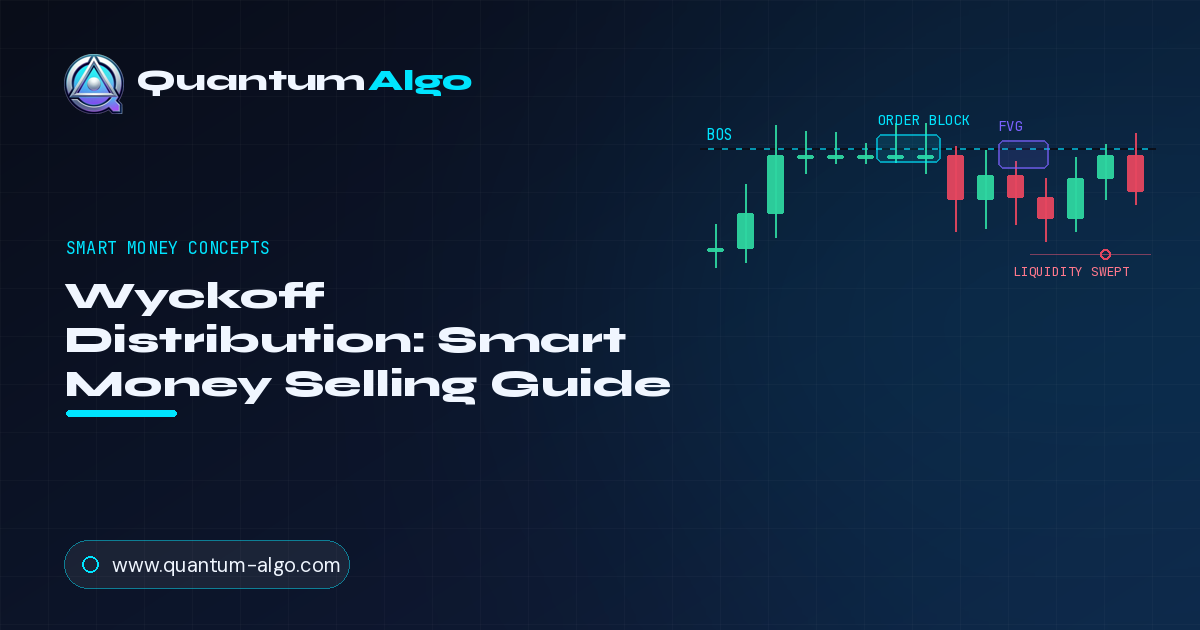 QuantumAlgo

BOS

ORDER BLOCK

FVG

LIQUIDITY SWEPT

SMART MONEY CONCEPTS

Wyckoff Distribution: Smart Money Selling Guide

www.quantum-algo.com